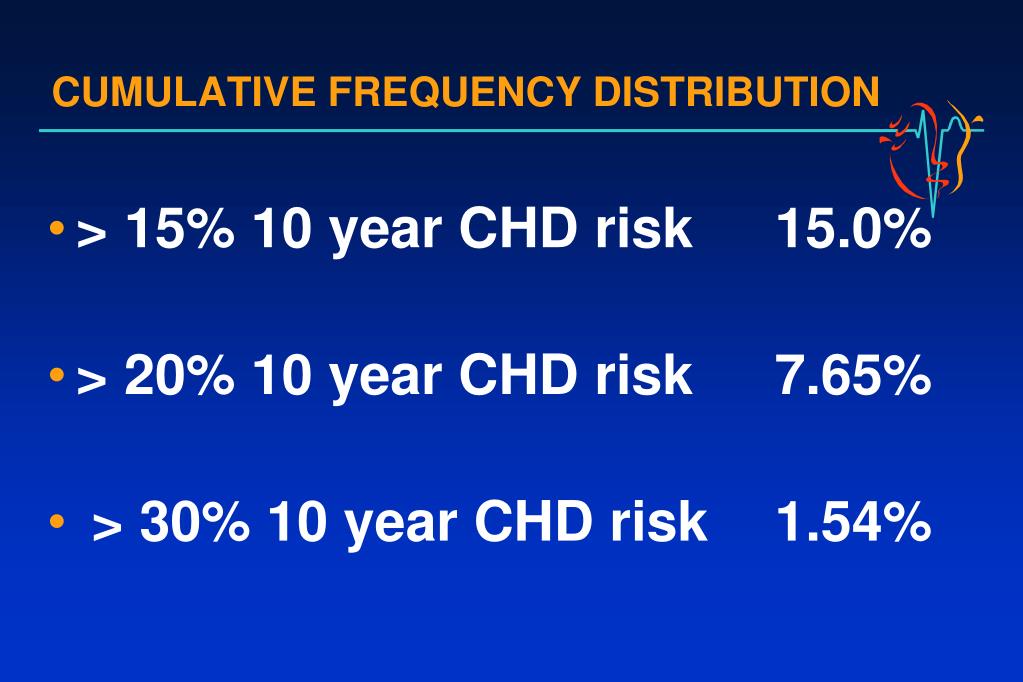 CUMULATIVE FREQUENCY DISTRIBUTION

• > 15% 10 year CHD risk 15.0%

• > 20% 10 year CHD risk 7.65%

• > 30% 10 year CHD risk 1.54%